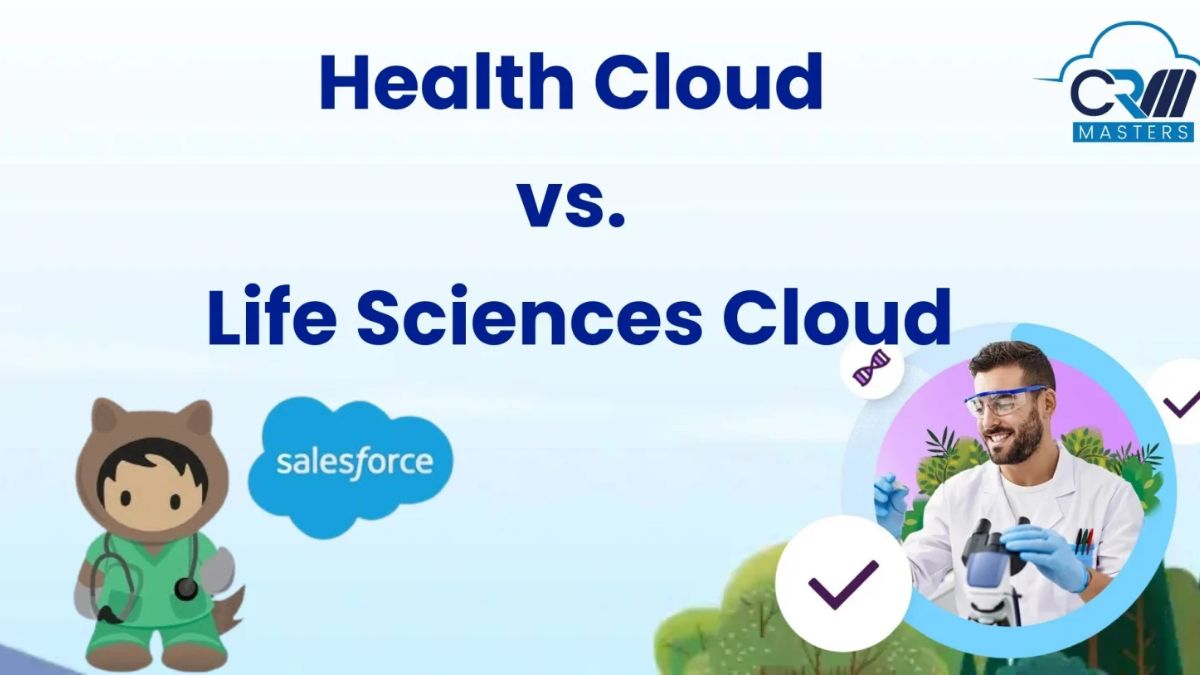 Health Cloud

vs.

Life Sciences Cloud

CRM MASTERS

salesforce